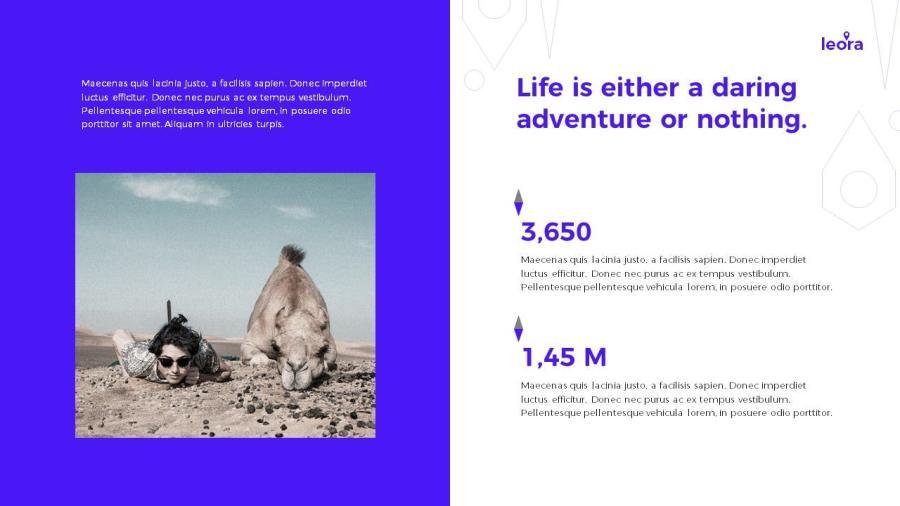 Maecenas quis lacinia justo, a facilisis sapien. Donec imperdiet luctus efficitur. Donec nec purus ac ex tempus vestibulum. Pellentesque pellentesque vehicula lorem, in posuere odio porttitor sit amet. Aliquam in ultricies turpis.

leora

Life is either a daring adventure or nothing.

3,650

Maecenas quis lacinia justo, a facilisis sapien. Donec imperdiet luctus efficitur. Donec nec purus ac ex tempus vestibulum. Pellentesque pellentesque vehicula lorem, in posuere odio porttitor.

1,45 M

Maecenas quis lacinia justo, a facilisis sapien. Donec imperdiet luctus efficitur. Donec nec purus ac ex tempus vestibulum. Pellentesque pellentesque vehicula lorem, in posuere odio porttitor.